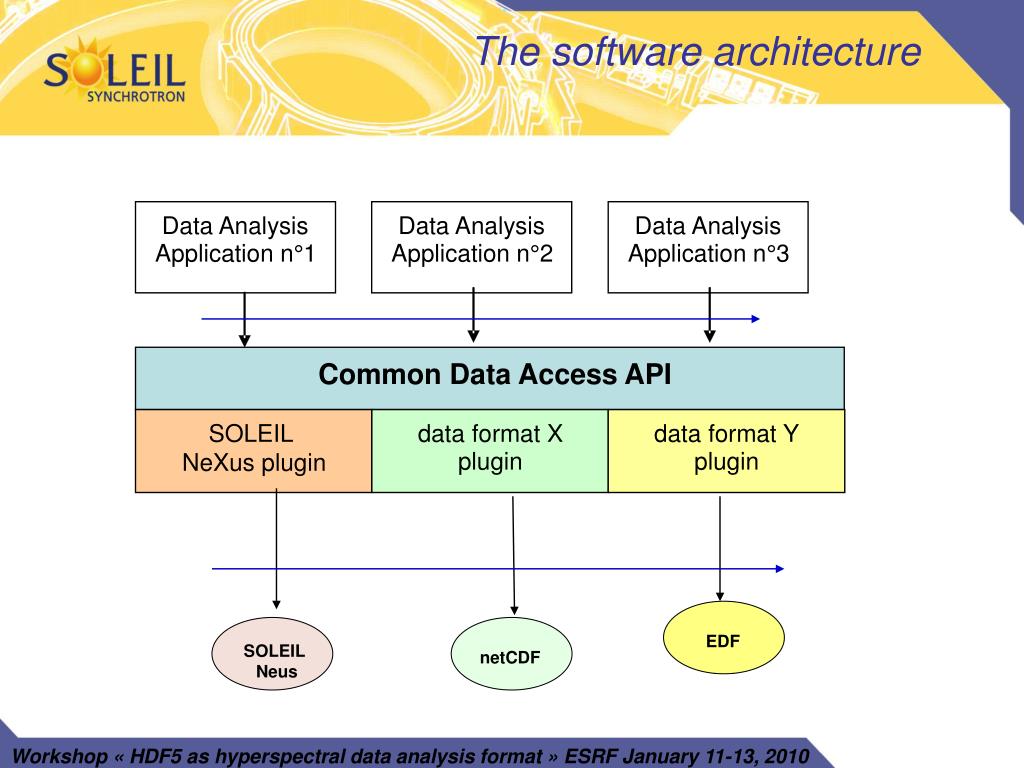 SOLEIL
SYNCHROTRON

The software architecture

Data Analysis Application n°1

Data Analysis Application n°2

Data Analysis Application n°3

Common Data Access API

SOLEIL NeXus plugin

data format X plugin

data format Y plugin

SOLEIL Neus

netCDF

EDF

Workshop « HDF5 as hyperspectral data analysis format » ESRF January 11-13, 2010